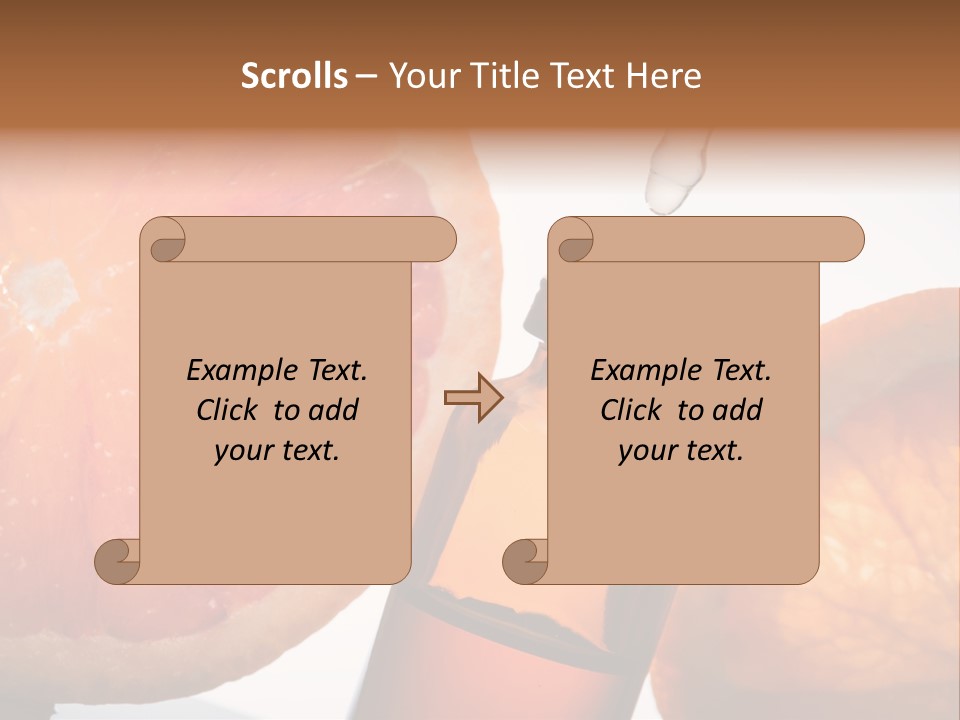 Scrolls – Your Title Text Here

Example Text. Click to add your text.

Example Text. Click to add your text.